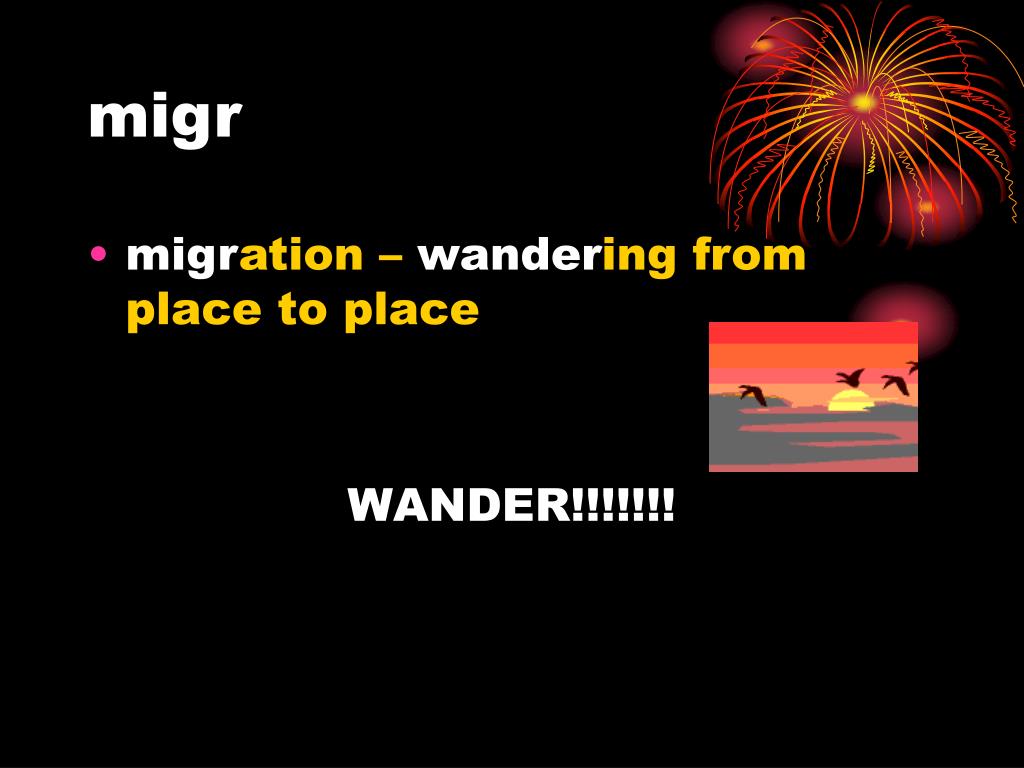 migr

• migration – wandering from place to place

WANDER!!!!!!!